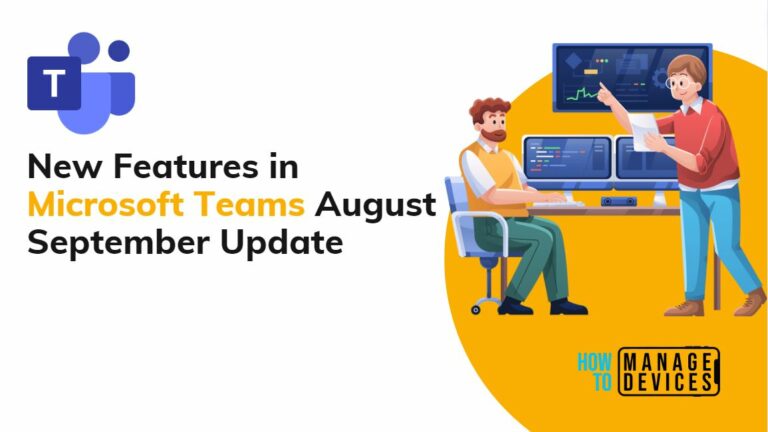 T

New Features in Microsoft Teams August September Update

HOW TO MANAGE DEVICES